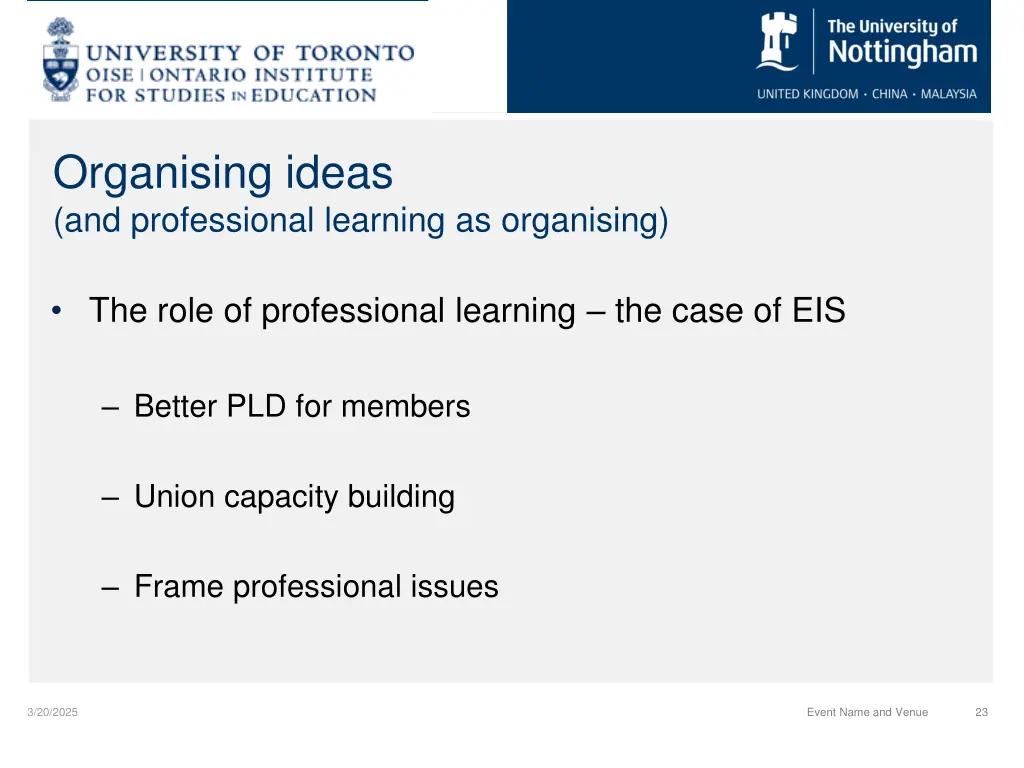 UNIVERSITY OF TORONTO
OISE | ONTARIO INSTITUTE
FOR STUDIES IN EDUCATION

The University of
Nottingham
UNITED KINGDOM · CHINA · MALAYSIA

Organising ideas
(and professional learning as organising)

• The role of professional learning – the case of EIS

– Better PLD for members

– Union capacity building

– Frame professional issues

3/20/2025

Event Name and Venue

23